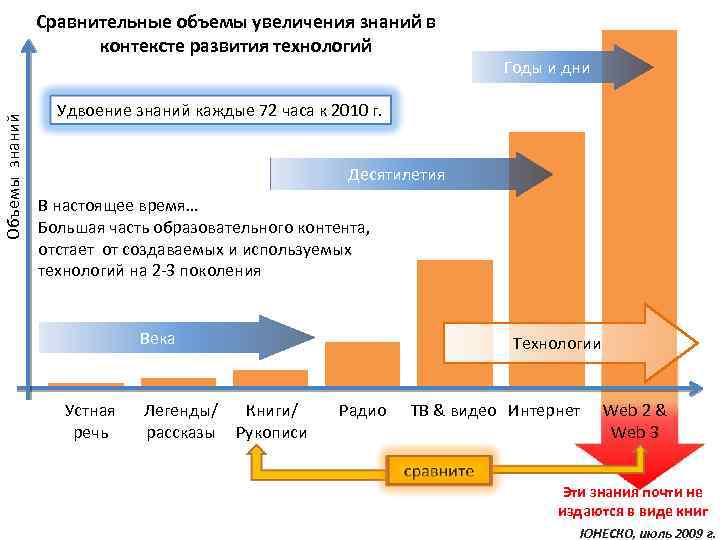 Сравнительные объемы увеличения знаний в контексте развития технологий

Годы и дни

Удвоение знаний каждые 72 часа к 2010 г.

Объемы знаний

Десятилетия

В настоящее время…
Большая часть образовательного контента, отстает от создаваемых и используемых технологий на 2-3 поколения

Века

Технологии

Устная речь

Легенды/ рассказы

Книги/ Рукописи

Радио

ТВ & видео

Интернет

Web 2 & Web 3

сравните

Эти знания почти не издаются в виде книг

ЮНЕСКО, июль 2009 г.